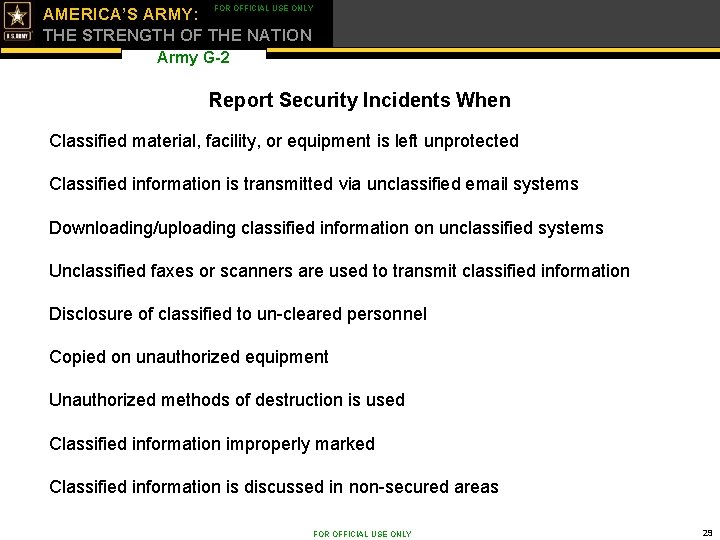 U.S. ARMY

AMERICA'S ARMY:
THE STRENGTH OF THE NATION

FOR OFFICIAL USE ONLY

Army G-2

Report Security Incidents When

Classified material, facility, or equipment is left unprotected

Classified information is transmitted via unclassified email systems

Downloading/uploading classified information on unclassified systems

Unclassified faxes or scanners are used to transmit classified information

Disclosure of classified to un-cleared personnel

Copied on unauthorized equipment

Unauthorized methods of destruction is used

Classified information improperly marked

Classified information is discussed in non-secured areas

FOR OFFICIAL USE ONLY

29